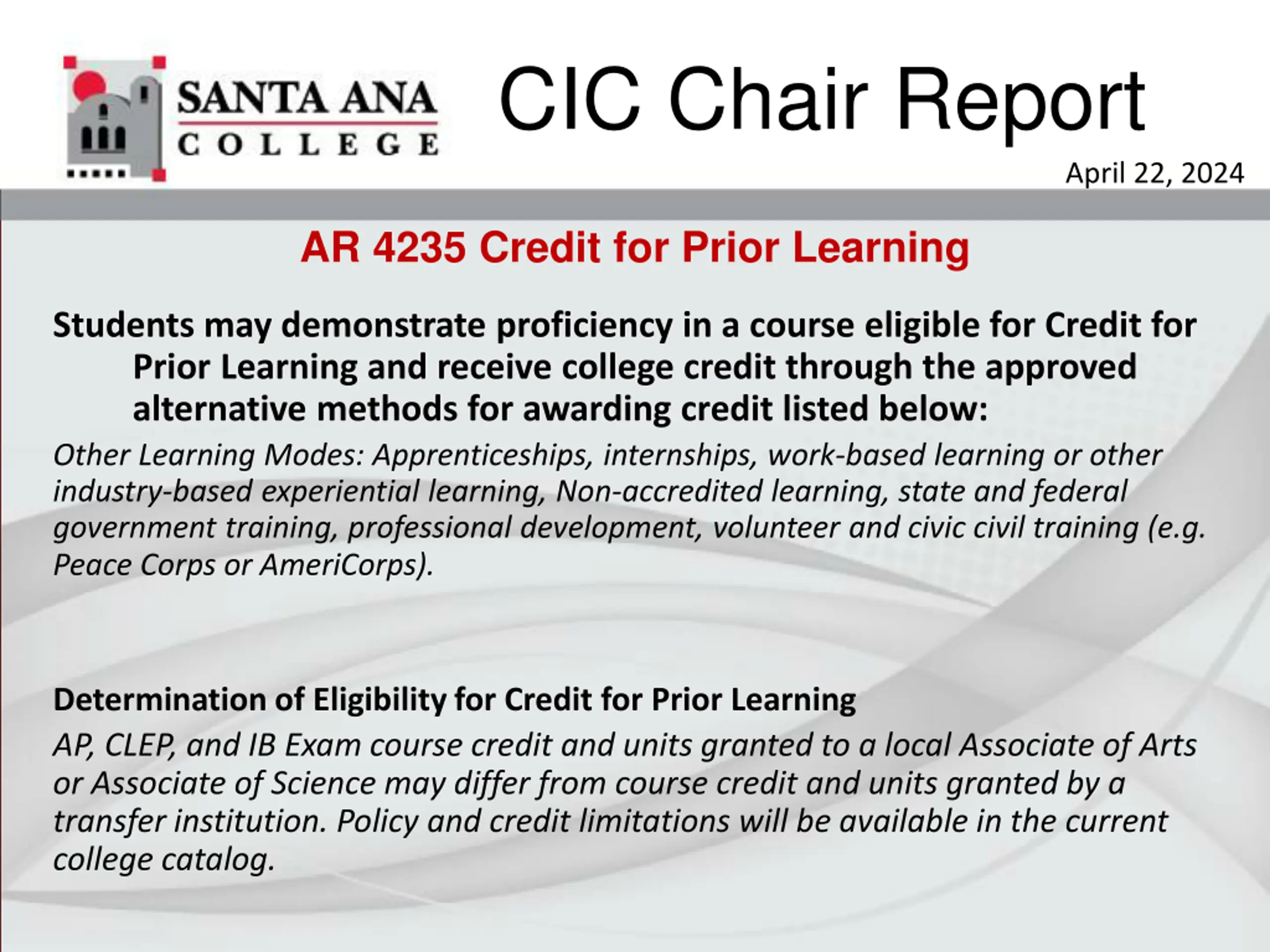 SANTA ANA COLLEGE

CIC Chair Report

April 22, 2024

AR 4235 Credit for Prior Learning

Students may demonstrate proficiency in a course eligible for Credit for Prior Learning and receive college credit through the approved alternative methods for awarding credit listed below:

Other Learning Modes: Apprenticeships, internships, work-based learning or other industry-based experiential learning, Non-accredited learning, state and federal government training, professional development, volunteer and civic civil training (e.g. Peace Corps or AmeriCorps).

Determination of Eligibility for Credit for Prior Learning

AP, CLEP, and IB Exam course credit and units granted to a local Associate of Arts or Associate of Science may differ from course credit and units granted by a transfer institution. Policy and credit limitations will be available in the current college catalog.